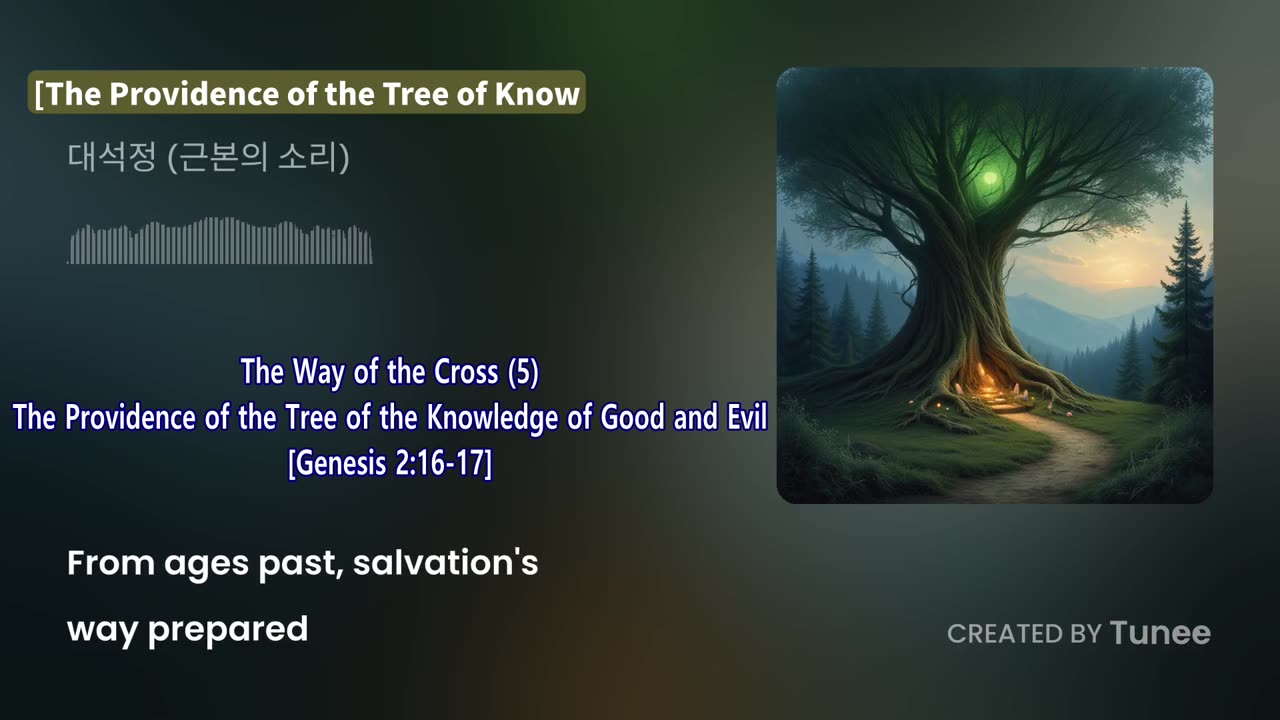 [The Providence of the Tree of Know

대석정 (근본의 소리)

The Way of the Cross (5)
The Providence of the Tree of the Knowledge of Good and Evil
[Genesis 2:16-17]

From ages past, salvation's way prepared

CREATED BY Tunee